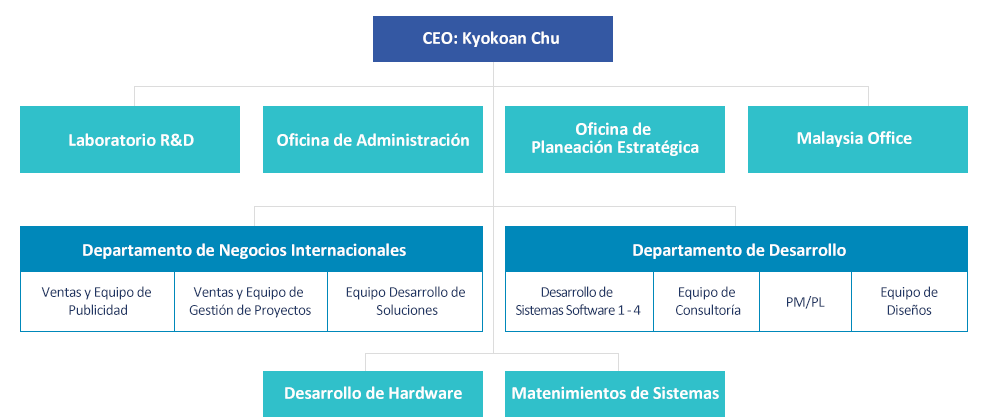 CEO: Kyokoan Chu

Laboratorio R&D

Oficina de Administración

Oficina de Planeación Estratégica

Malaysia Office

Departamento de Negocios Internacionales

Ventas y Equipo de Publicidad

Ventas y Equipo de Gestión de Proyectos

Equipo Desarrollo de Soluciones

Departamento de Desarrollo

Desarrollo de Sistemas Software 1 - 4

Equipo de Consultoría

PM/PL

Equipo de Diseños

Desarrollo de Hardware

Matenimientos de Sistemas